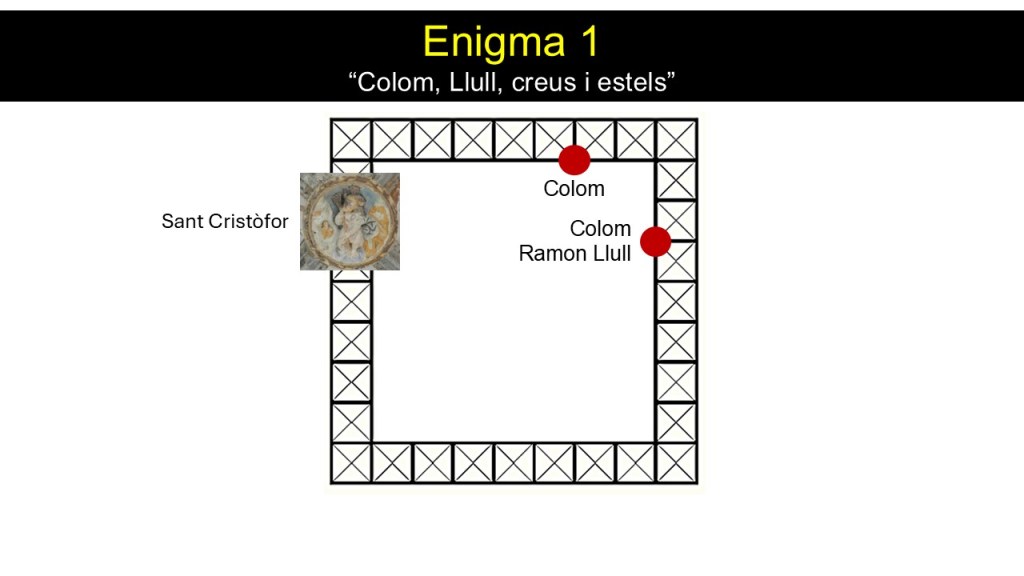 Enigma 1
“Colom, Llull, creus i estels”

Sant Cristòfor

Colom

Colom
Ramon Llull